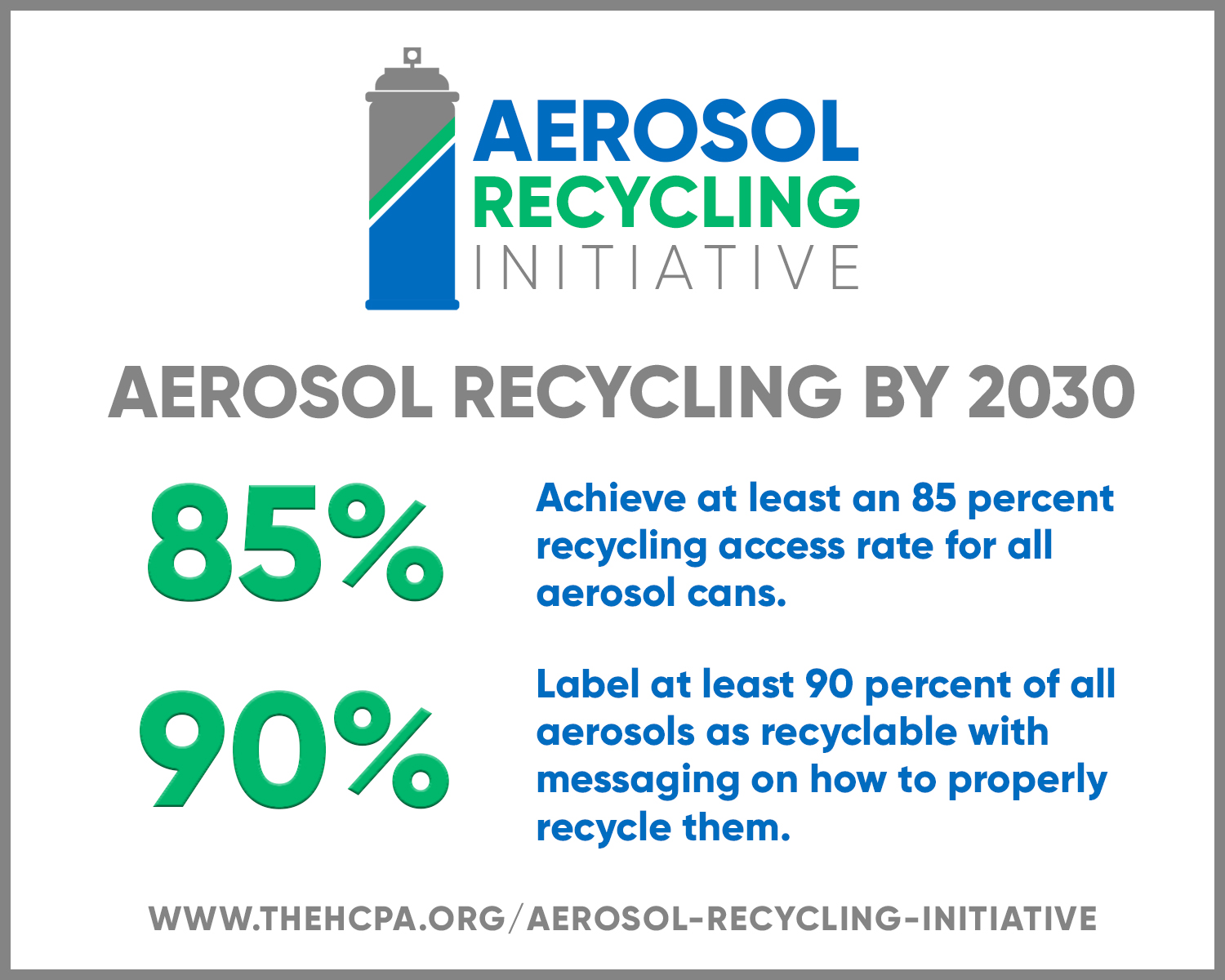 AEROSOL
RECYCLING
INITIATIVE

AEROSOL RECYCLING BY 2030

85%

Achieve at least an 85 percent recycling access rate for all aerosol cans.

90%

Label at least 90 percent of all aerosols as recyclable with messaging on how to properly recycle them.

WWW.THEHCPA.ORG/AEROSOL-RECYCLING-INITIATIVE